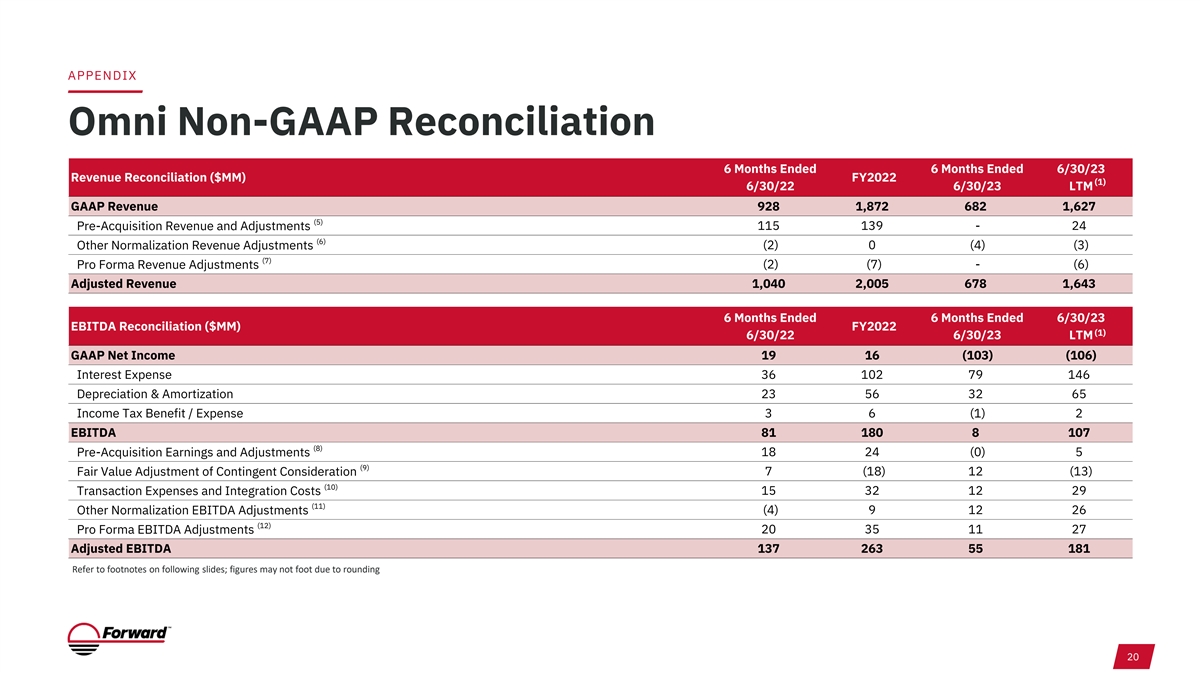 APPENDIX

Omni Non-GAAP Reconciliation

| Revenue Reconciliation ($MM) | 6 Months Ended 6/30/22 | FY2022 | 6 Months Ended 6/30/23 | 6/30/23 LTM $^{(1)}$ |
|---|---|---|---|---|
| GAAP Revenue | 928 | 1,872 | 682 | 1,627 |
| Pre-Acquisition Revenue and Adjustments $^{(5)}$ | 115 | 139 | - | 24 |
| Other Normalization Revenue Adjustments $^{(6)}$ | (2) | 0 | (4) | (3) |
| Pro Forma Revenue Adjustments $^{(7)}$ | (2) | (7) | - | (6) |
| Adjusted Revenue | 1,040 | 2,005 | 678 | 1,643 |

| EBITDA Reconciliation ($MM) | 6 Months Ended 6/30/22 | FY2022 | 6 Months Ended 6/30/23 | 6/30/23 LTM $^{(1)}$ |
|---|---|---|---|---|
| GAAP Net Income | 19 | 16 | (103) | (106) |
| Interest Expense | 36 | 102 | 79 | 146 |
| Depreciation & Amortization | 23 | 56 | 32 | 65 |
| Income Tax Benefit / Expense | 3 | 6 | (1) | 2 |
| EBITDA | 81 | 180 | 8 | 107 |
| Pre-Acquisition Earnings and Adjustments $^{(8)}$ | 18 | 24 | (0) | 5 |
| Fair Value Adjustment of Contingent Consideration $^{(9)}$ | 7 | (18) | 12 | (13) |
| Transaction Expenses and Integration Costs $^{(10)}$ | 15 | 32 | 12 | 29 |
| Other Normalization EBITDA Adjustments $^{(11)}$ | (4) | 9 | 12 | 26 |
| Pro Forma EBITDA Adjustments $^{(12)}$ | 20 | 35 | 11 | 27 |
| Adjusted EBITDA | 137 | 263 | 55 | 181 |

Refer to footnotes on following slides; figures may not foot due to rounding

Forward™

20